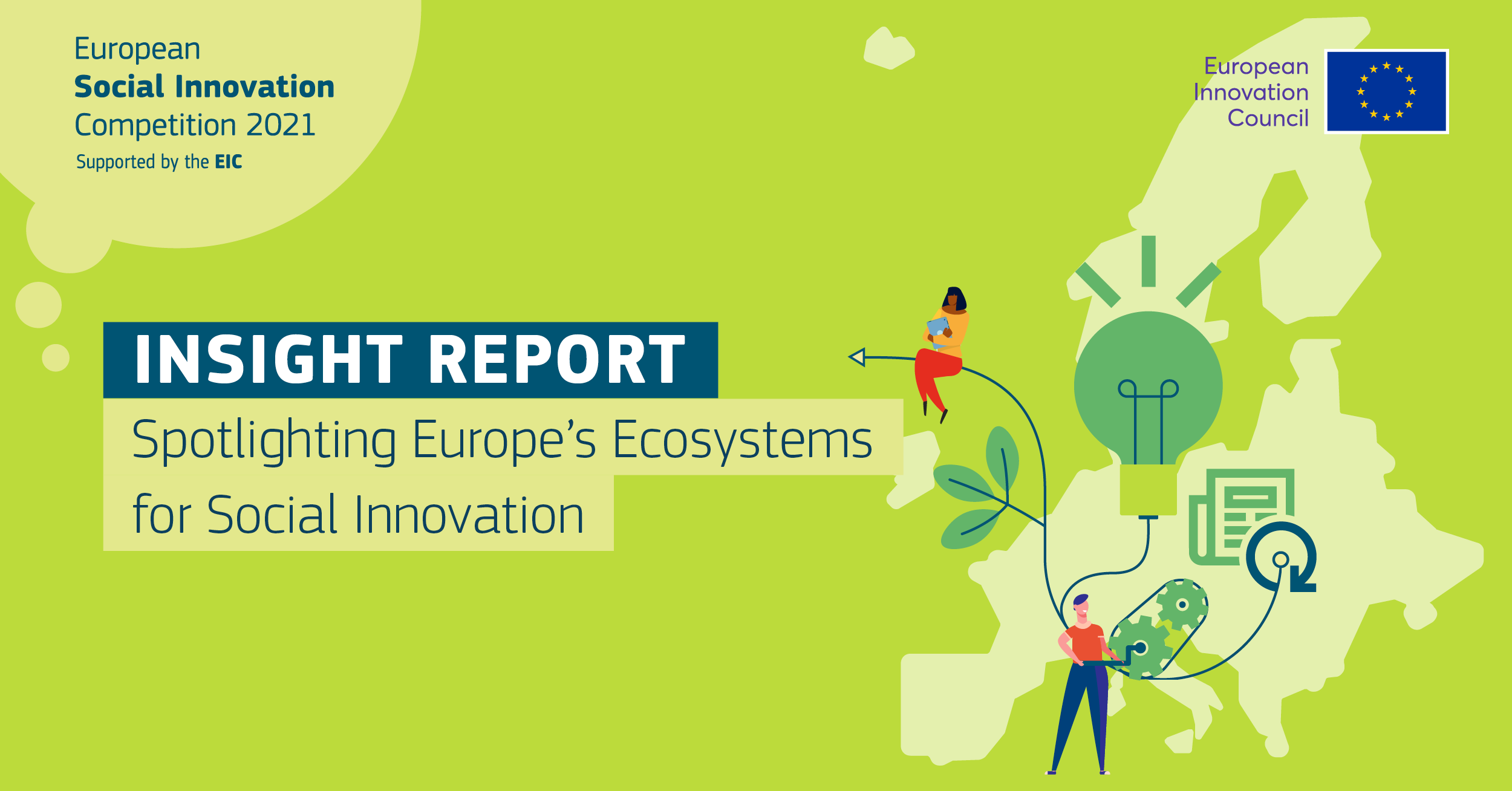 European
Social Innovation
Competition 2021
Supported by the EIC

European
Innovation
Council

INSIGHT REPORT
Spotlighting Europe's Ecosystems for Social Innovation